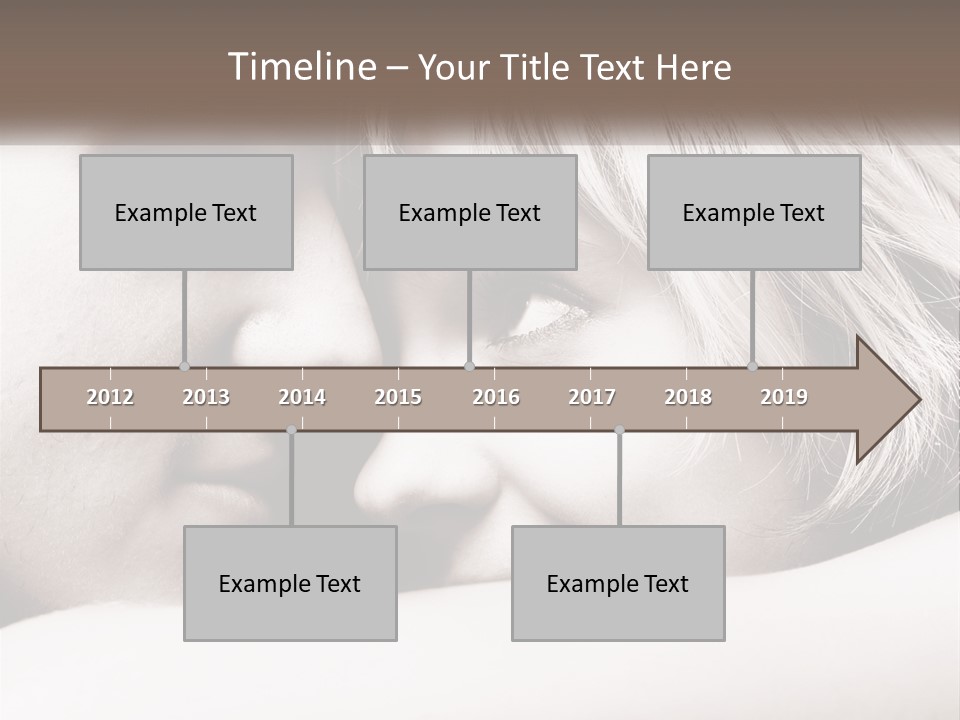 Timeline – Your Title Text Here

Example Text

Example Text

Example Text

2012 2013 2014 2015 2016 2017 2018 2019

Example Text

Example Text